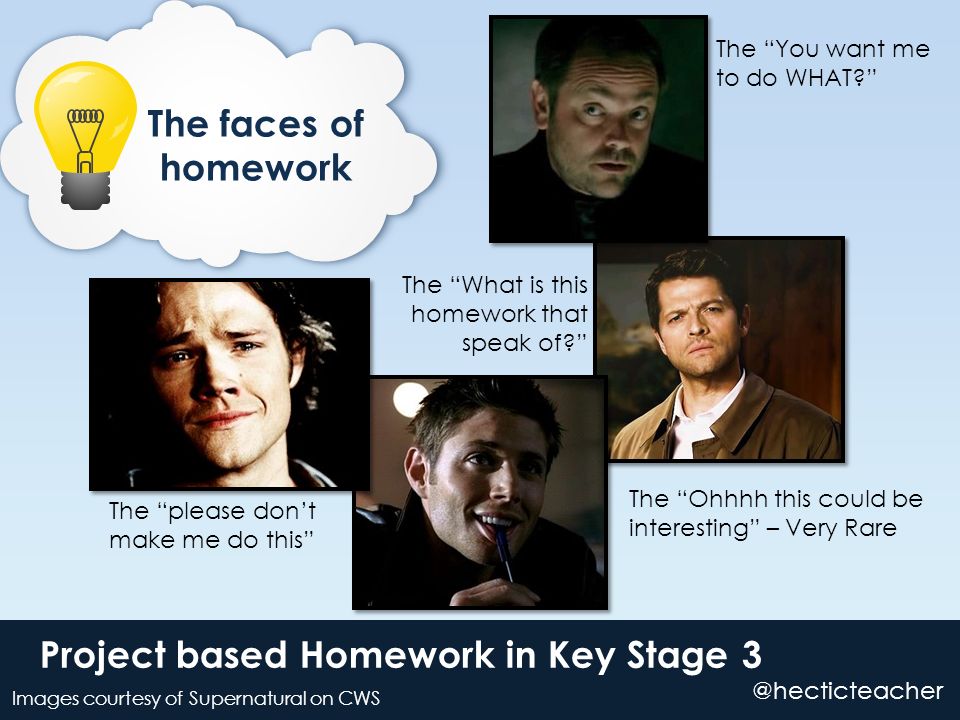 The faces of homework

The “You want me to do WHAT?”

The “What is this homework that speak of?”

The “please don’t make me do this”

The “Ohhhh this could be interesting” – Very Rare

Project based Homework in Key Stage 3

Images courtesy of Supernatural on CWS

@hecticteacher